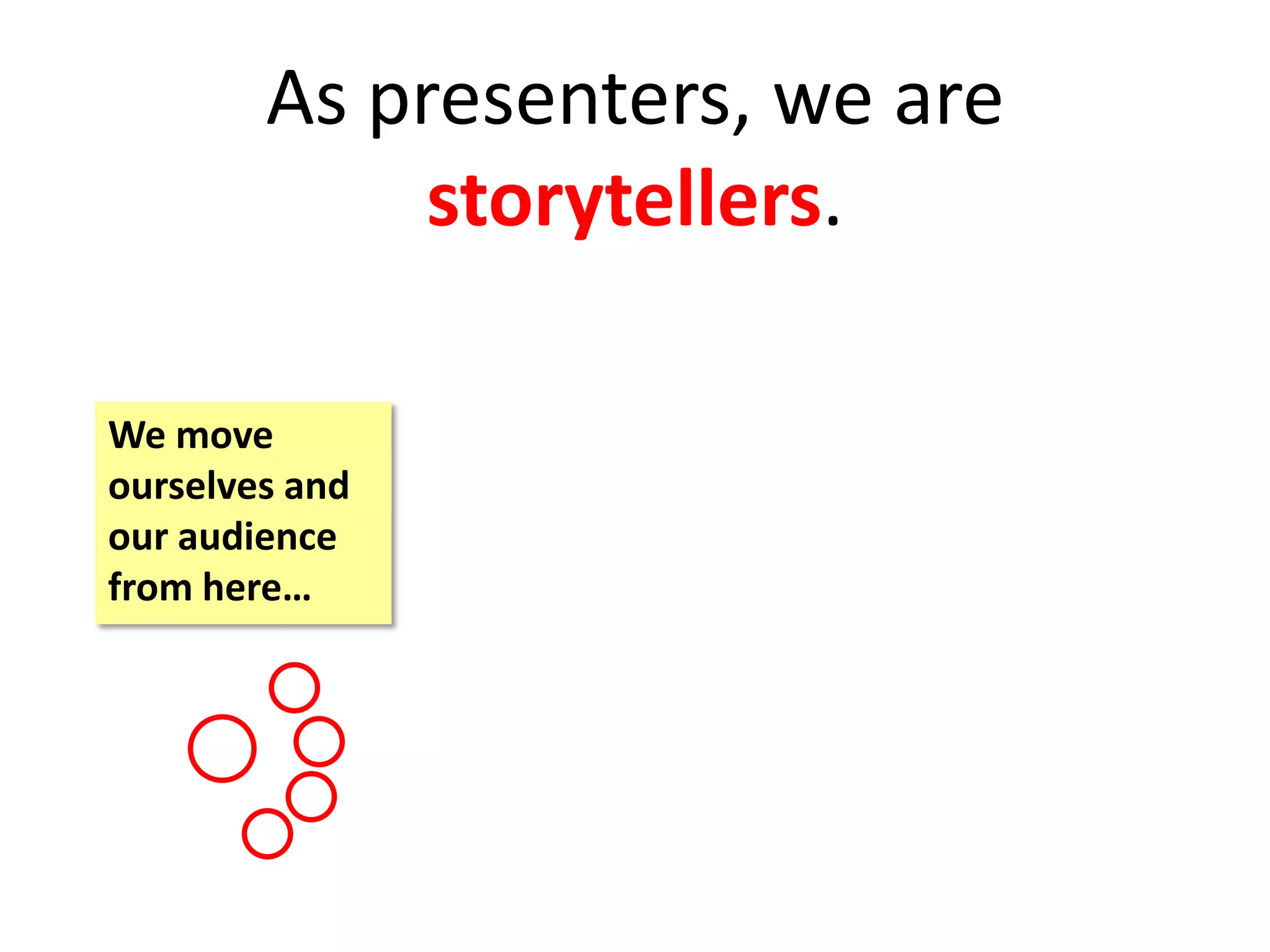 As presenters, we are storytellers.

We move ourselves and our audience from here…